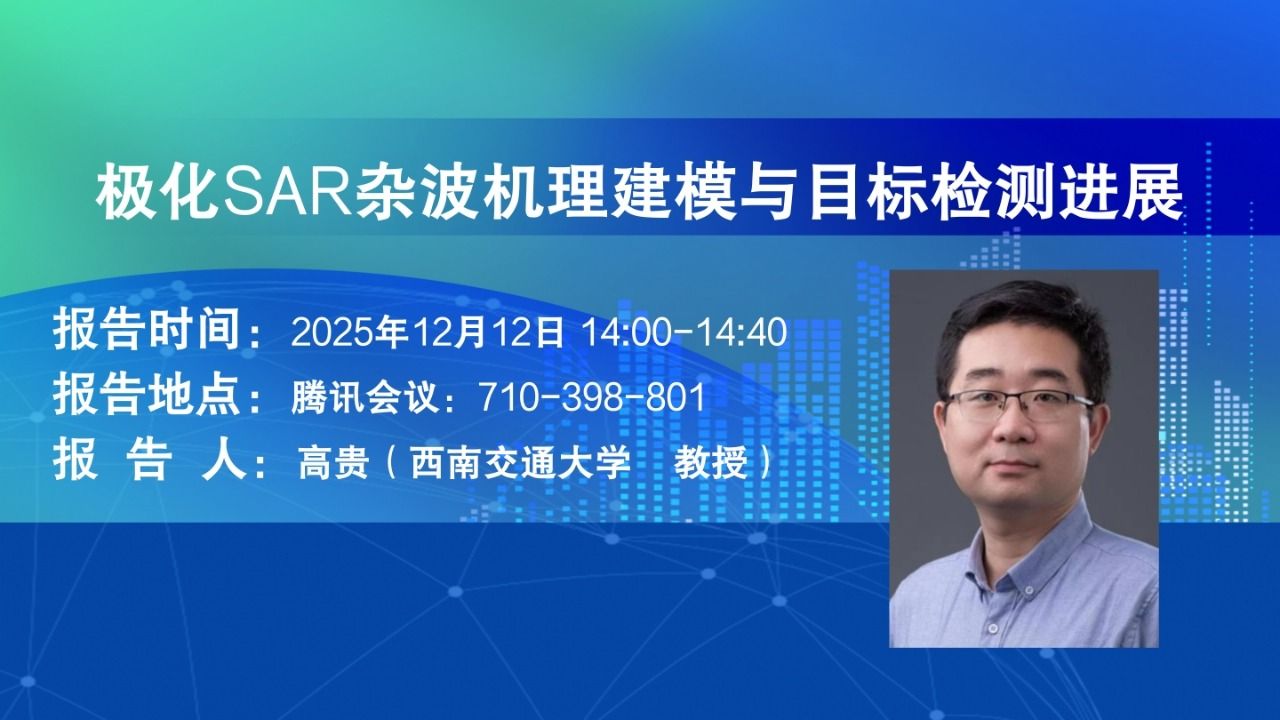 极化SAR杂波机理建模与目标检测进展

报告时间：2025年12月12日 14:00-14:40

报告地点：腾讯会议：710-398-801

报 告 人：高贵（西南交通大学 教授）